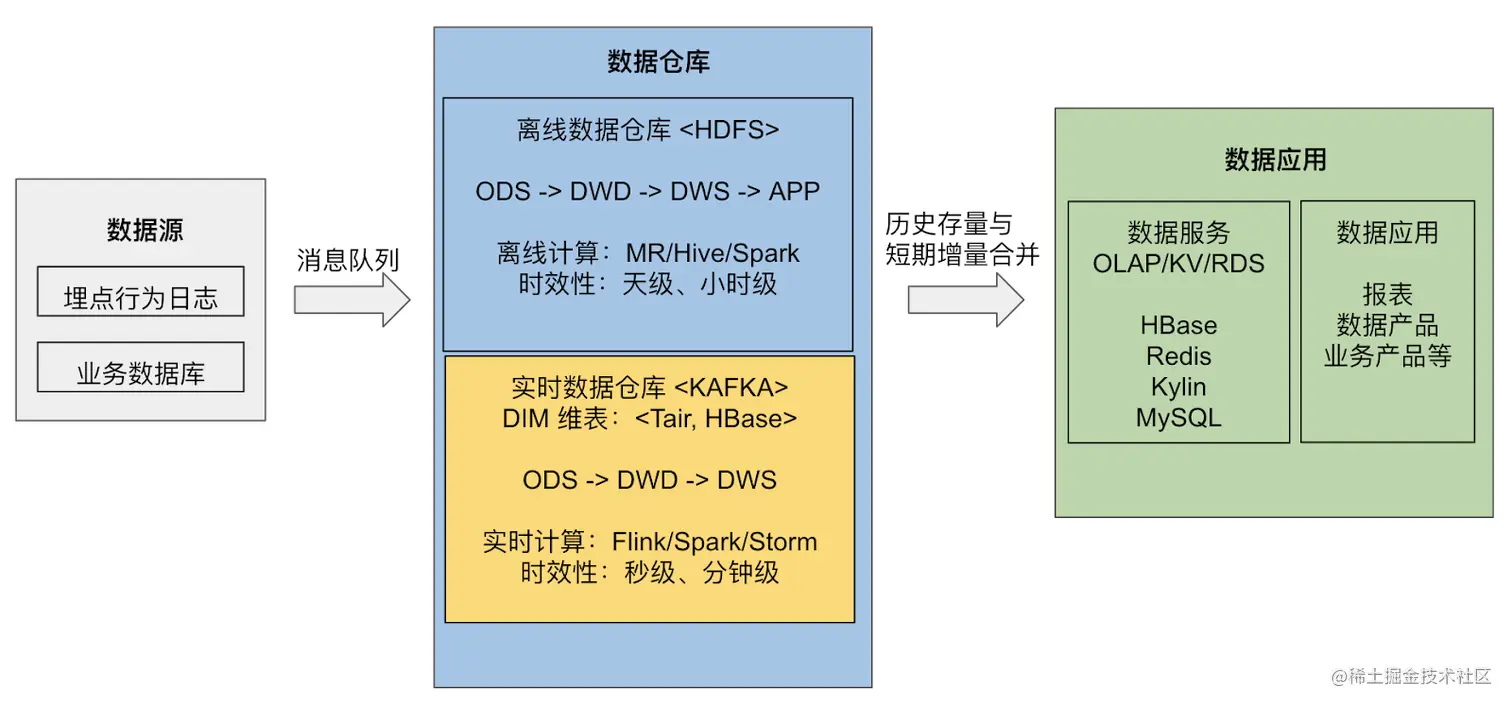 数据源

埋点行为日志

业务数据库

消息队列

数据仓库

离线数据仓库 <HDFS>

ODS -> DWD -> DWS -> APP

离线计算：MR/Hive/Spark
时效性：天级、小时级

实时数据仓库 <KAFKA>
DIM 维表：<Tair, HBase>

ODS -> DWD -> DWS

实时计算：Flink/Spark/Storm
时效性：秒级、分钟级

历史存量与
短期增量合并

数据应用

数据服务
OLAP/KV/RDS

HBase
Redis
Kylin
MySQL

数据应用

报表
数据产品
业务产品等

@稀土掘金技术社区